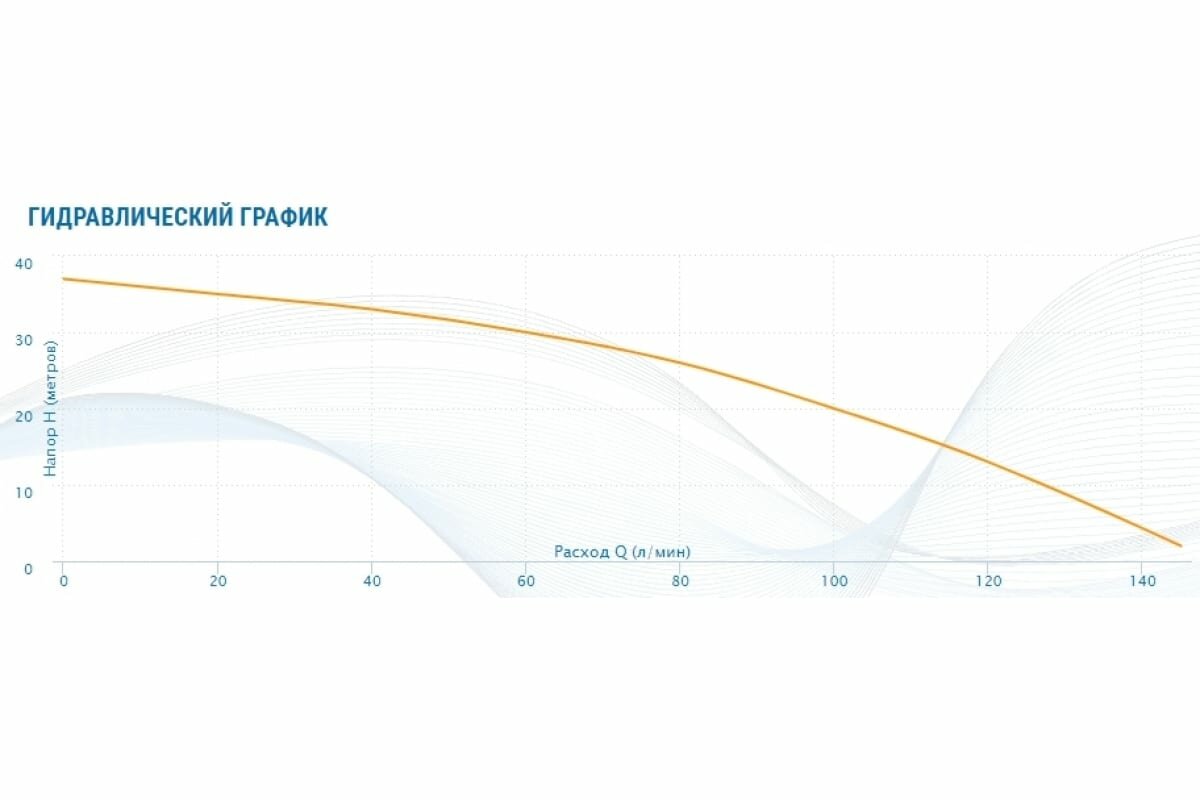 ГИДРАВЛИЧЕСКИЙ ГРАФИК

40
30
20
10
0

Напор H (метров)

Расход Q (л/мин)

0 20 40 60 80 100 120 140